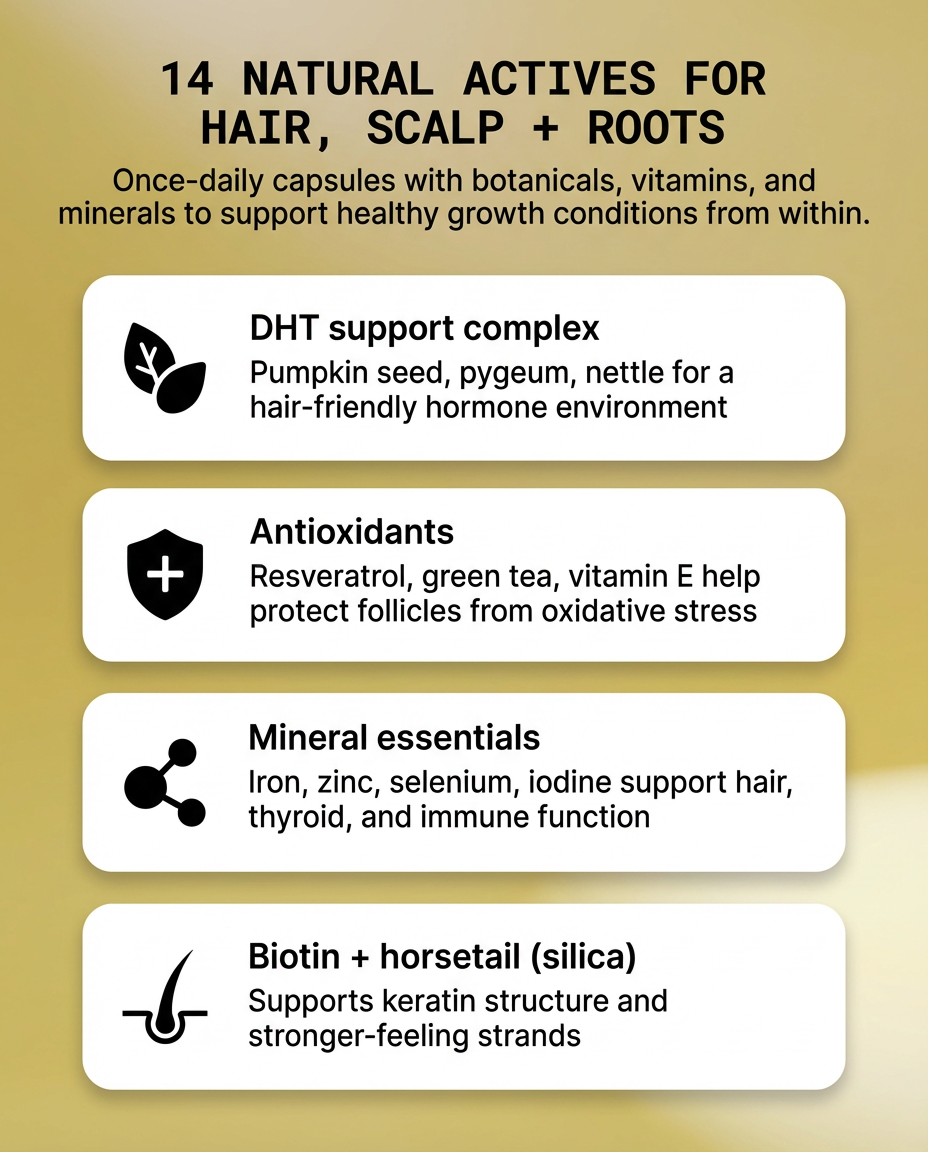 14 NATURAL ACTIVES FOR HAIR, SCALP + ROOTS

Once-daily capsules with botanicals, vitamins, and minerals to support healthy growth conditions from within.

DHT support complex
Pumpkin seed, pygeum, nettle for a hair-friendly hormone environment

Antioxidants
Resveratrol, green tea, vitamin E help protect follicles from oxidative stress

Mineral essentials
Iron, zinc, selenium, iodine support hair, thyroid, and immune function

Biotin + horsetail (silica)
Supports keratin structure and stronger-feeling strands